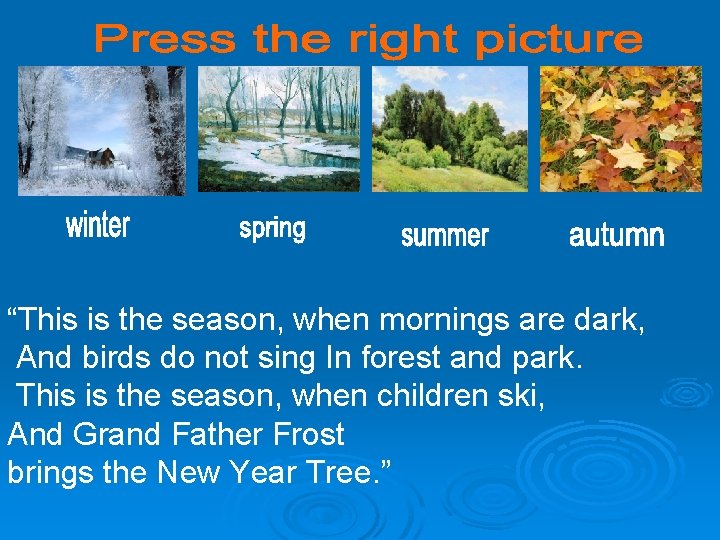 Press the right picture

winter

spring

summer

autumn

“This is the season, when mornings are dark,
And birds do not sing In forest and park.
This is the season, when children ski,
And Grand Father Frost
brings the New Year Tree.”